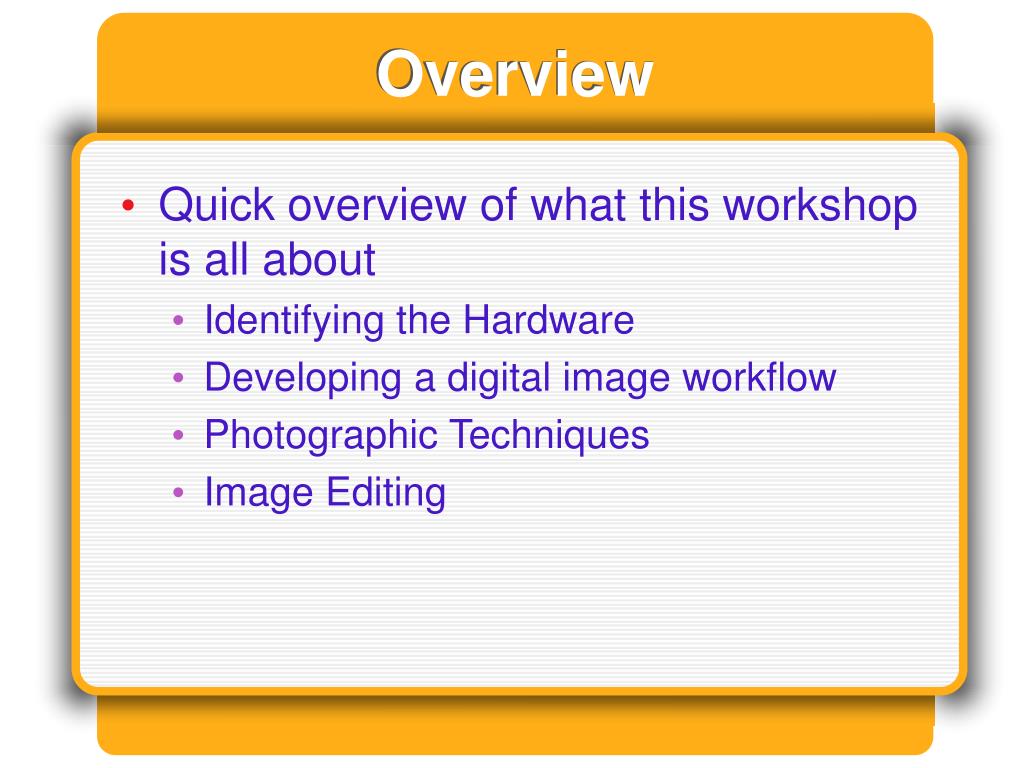 Overview

• Quick overview of what this workshop is all about
  • Identifying the Hardware
  • Developing a digital image workflow
  • Photographic Techniques
  • Image Editing